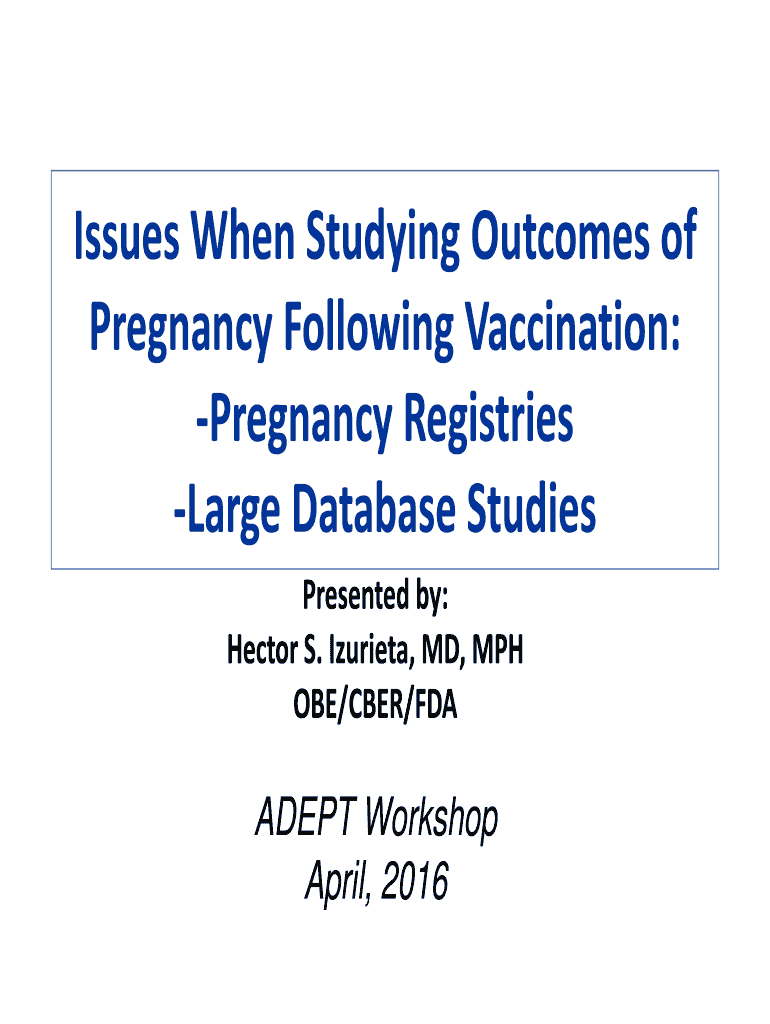 Issues When Studying Outcomes of Pregnancy Following Vaccination:
-Pregnancy Registries
-Large Database Studies

Presented by:
Hector S. Izurieta, MD, MPH
OBE/CBER/FDA

ADEPT Workshop
April, 2016